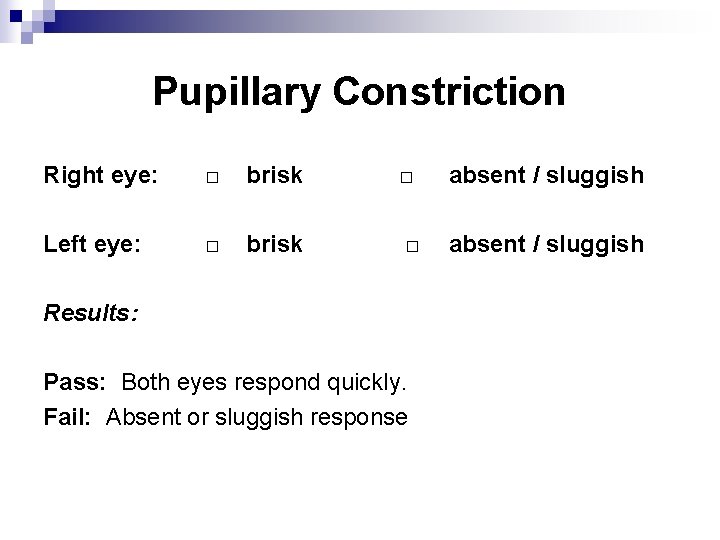 Pupillary Constriction

Right eye: □ brisk □ absent / sluggish

Left eye: □ brisk □ absent / sluggish

Results:

Pass: Both eyes respond quickly.
Fail: Absent or sluggish response